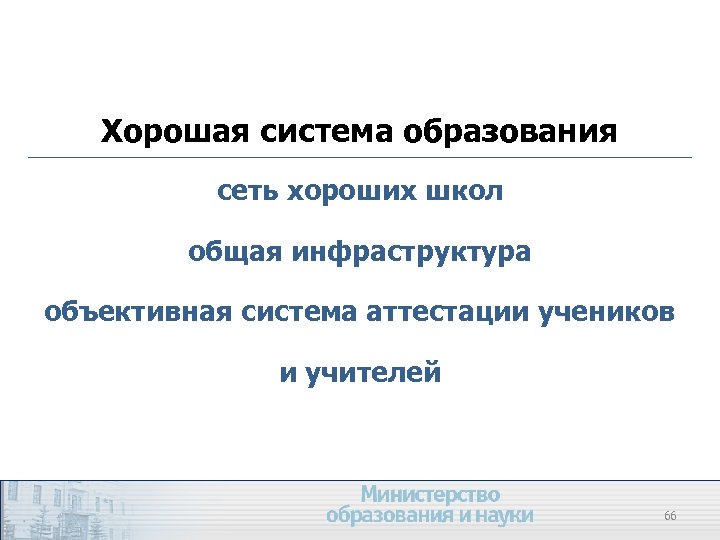 Хорошая система образования

сеть хороших школ

общая инфраструктура

объективная система аттестации учеников

и учителей

Министерство образования и науки

66